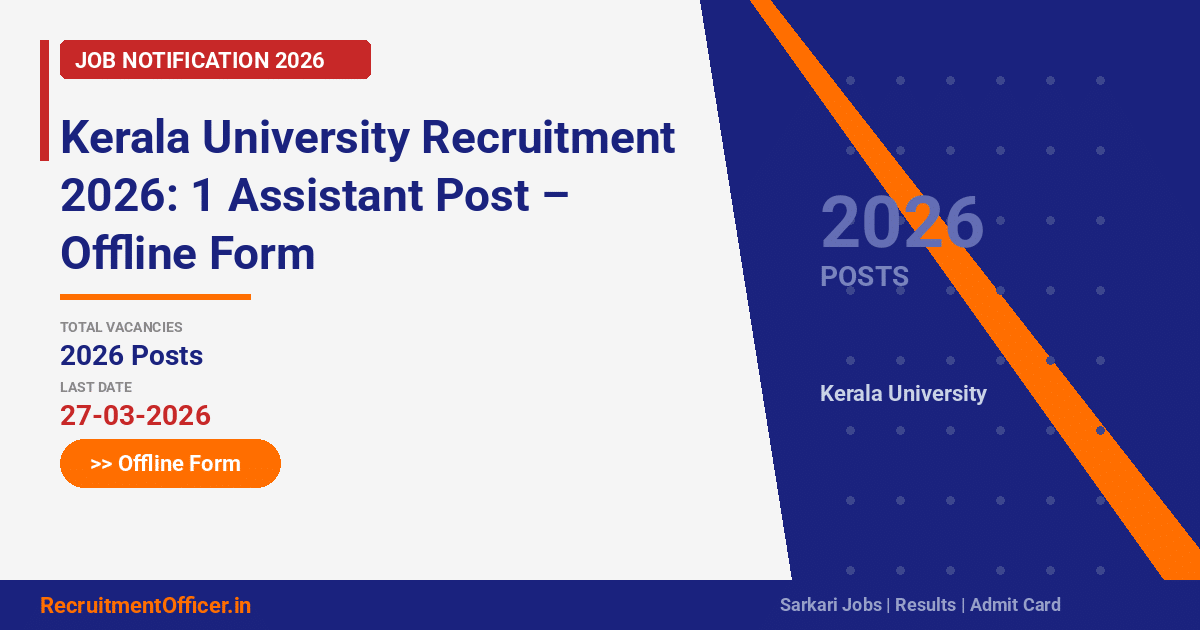 JOB NOTIFICATION 2026

Kerala University Recruitment 2026: 1 Assistant Post – Offline Form

TOTAL VACANCIES
2026 Posts
LAST DATE
27-03-2026

>> Offline Form

2026
POSTS

Kerala University

RecruitmentOfficer.in

Sarkari Jobs | Results | Admit Card